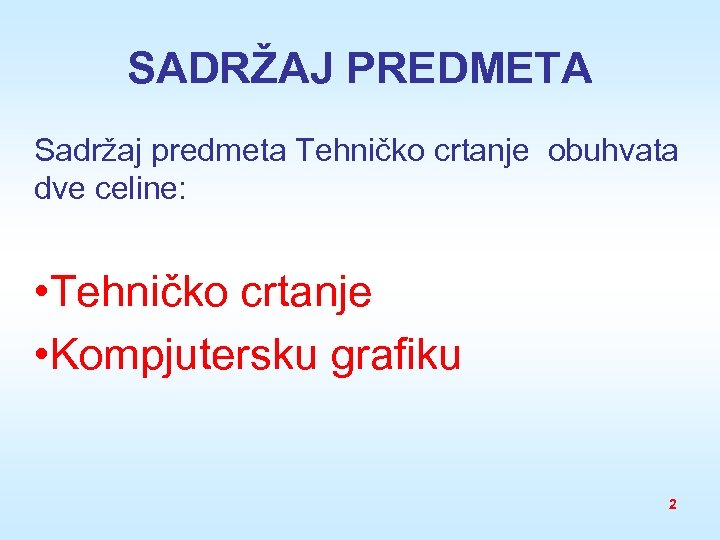 SADRŽAJ PREDMETA

Sadržaj predmeta Tehničko crtanje obuhvata dve celine:

•Tehničko crtanje
•Kompjutersku grafiku

2